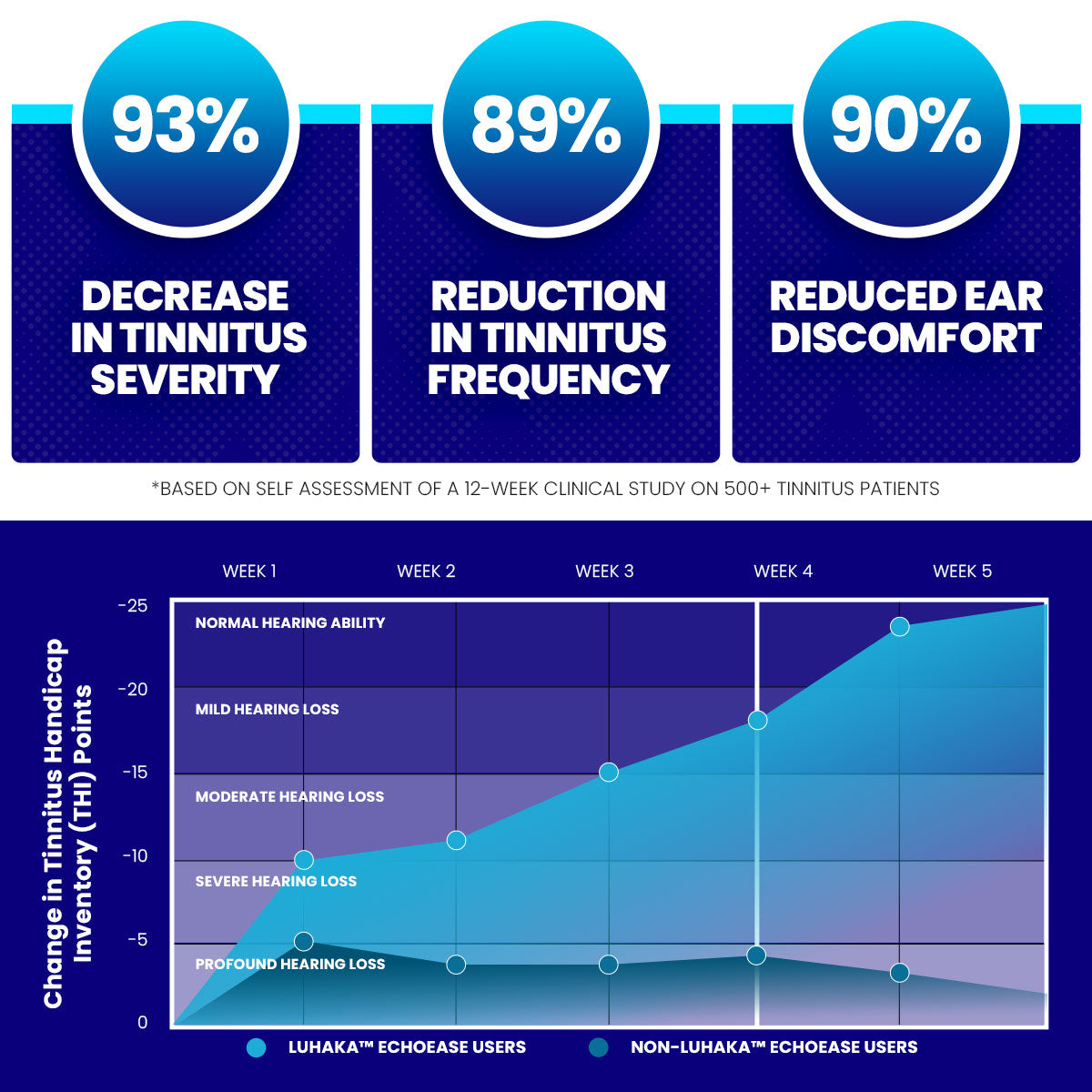 93%

DECREASE IN TINNITUS SEVERITY

89%

REDUCTION IN TINNITUS FREQUENCY

90%

REDUCED EAR DISCOMFORT

*BASED ON SELF ASSESSMENT OF A 12-WEEK CLINICAL STUDY ON 500+ TINNITUS PATIENTS

WEEK 1
WEEK 2
WEEK 3
WEEK 4
WEEK 5

Change in Tinnitus Handicap Inventory (THI) Points

-25
-20
-15
-10
-5
0

NORMAL HEARING ABILITY
MILD HEARING LOSS
MODERATE HEARING LOSS
SEVERE HEARING LOSS
PROFOUND HEARING LOSS

LUHAKA™ ECHOEASE USERS
NON-LUHAKA™ ECHOEASE USERS